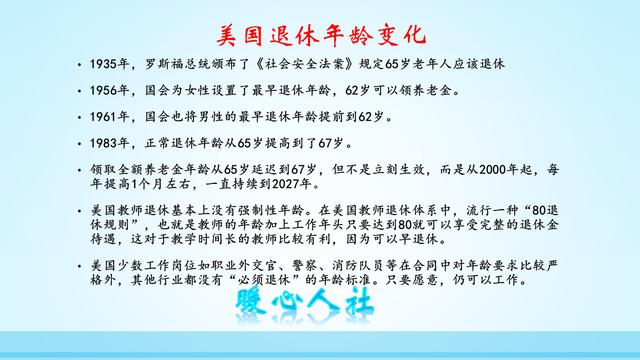 美国退休年龄变化

• 1935年，罗斯福总统颁布了《社会安全法案》规定65岁老年人应该退休

• 1956年，国会为女性设置了最早退休年龄，62岁可以领养老金。

• 1961年，国会也将男性的最早退休年龄提前到62岁。

• 1983年，正常退休年龄从65岁提高到了67岁。

• 领取全额养老金年龄从65岁延迟到67岁，但不是立刻生效，而是从2000年起，每年提高1个月左右，一直持续到2027年。

• 美国教师退休基本上没有强制性年龄。在美国教师退休体系中，流行一种“80退休规则”，也就是教师的年龄加上工作年头只要达到80就可以享受完整的退休金待遇，这对于教学时间长的教师比较有利，因为可以早退休。

• 美国少数工作岗位如职业外交官、警察、消防队员等在合同中对年龄要求比较严格外，其他行业都没有“必须退休”的年龄标准。只要愿意，仍可以工作。

暖心人社